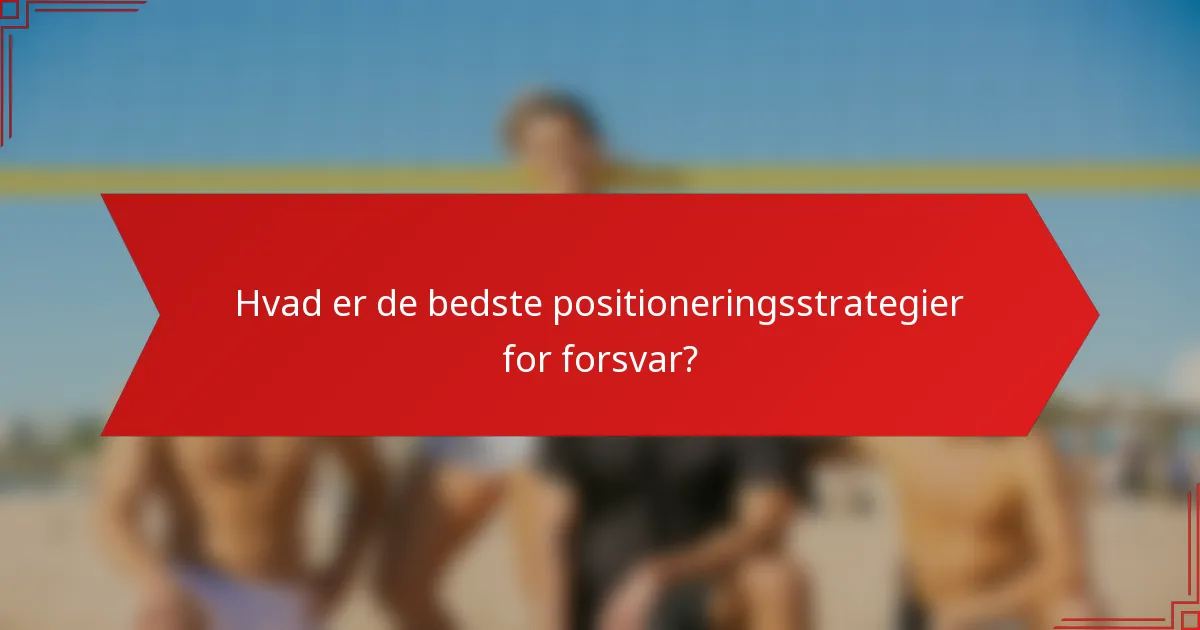 Hvad er de bedste positioneringsstrategier for forsvar?